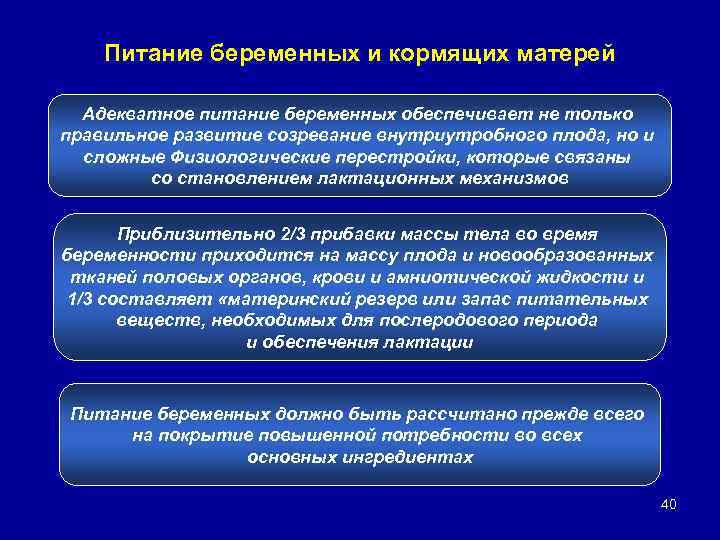 Питание беременных и кормящих матерей

Адекватное питание беременных обеспечивает не только правильное развитие созревание внутриутробного плода, но и сложные Физиологические перестройки, которые связаны со становлением лактационных механизмов

Приблизительно 2/3 прибавки массы тела во время беременности приходится на массу плода и новообразованных тканей половых органов, крови и амниотической жидкости и 1/3 составляет «материнский резерв или запас питательных веществ, необходимых для послеродового периода и обеспечения лактации

Питание беременных должно быть рассчитано прежде всего на покрытие повышенной потребности во всех основных ингредиентах

40